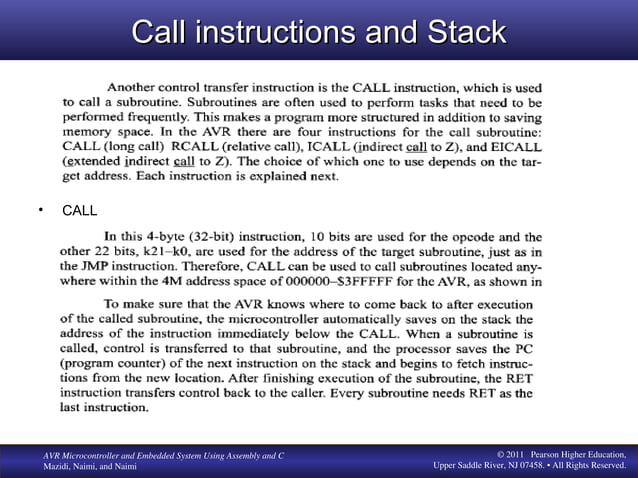 Call instructions and Stack

Another control transfer instruction is the CALL instruction, which is used to call a subroutine. Subroutines are often used to perform tasks that need to be performed frequently. This makes a program more structured in addition to saving memory space. In the AVR there are four instructions for the call subroutine: CALL (long call) RCALL (relative call), ICALL (indirect call to Z), and EICALL (extended indirect call to Z). The choice of which one to use depends on the target address. Each instruction is explained next.

• CALL

In this 4-byte (32-bit) instruction, 10 bits are used for the opcode and the other 22 bits, k21–k0, are used for the address of the target subroutine, just as in the JMP instruction. Therefore, CALL can be used to call subroutines located anywhere within the 4M address space of 000000–$3FFFFF for the AVR, as shown in

To make sure that the AVR knows where to come back to after execution of the called subroutine, the microcontroller automatically saves on the stack the address of the instruction immediately below the CALL. When a subroutine is called, control is transferred to that subroutine, and the processor saves the PC (program counter) of the next instruction on the stack and begins to fetch instructions from the new location. After finishing execution of the subroutine, the RET instruction transfers control back to the caller. Every subroutine needs RET as the last instruction.

AVR Microcontroller and Embedded System Using Assembly and C
Mazidi, Naimi, and Naimi

© 2011 Pearson Higher Education,
Upper Saddle River, NJ 07458. • All Rights Reserved.